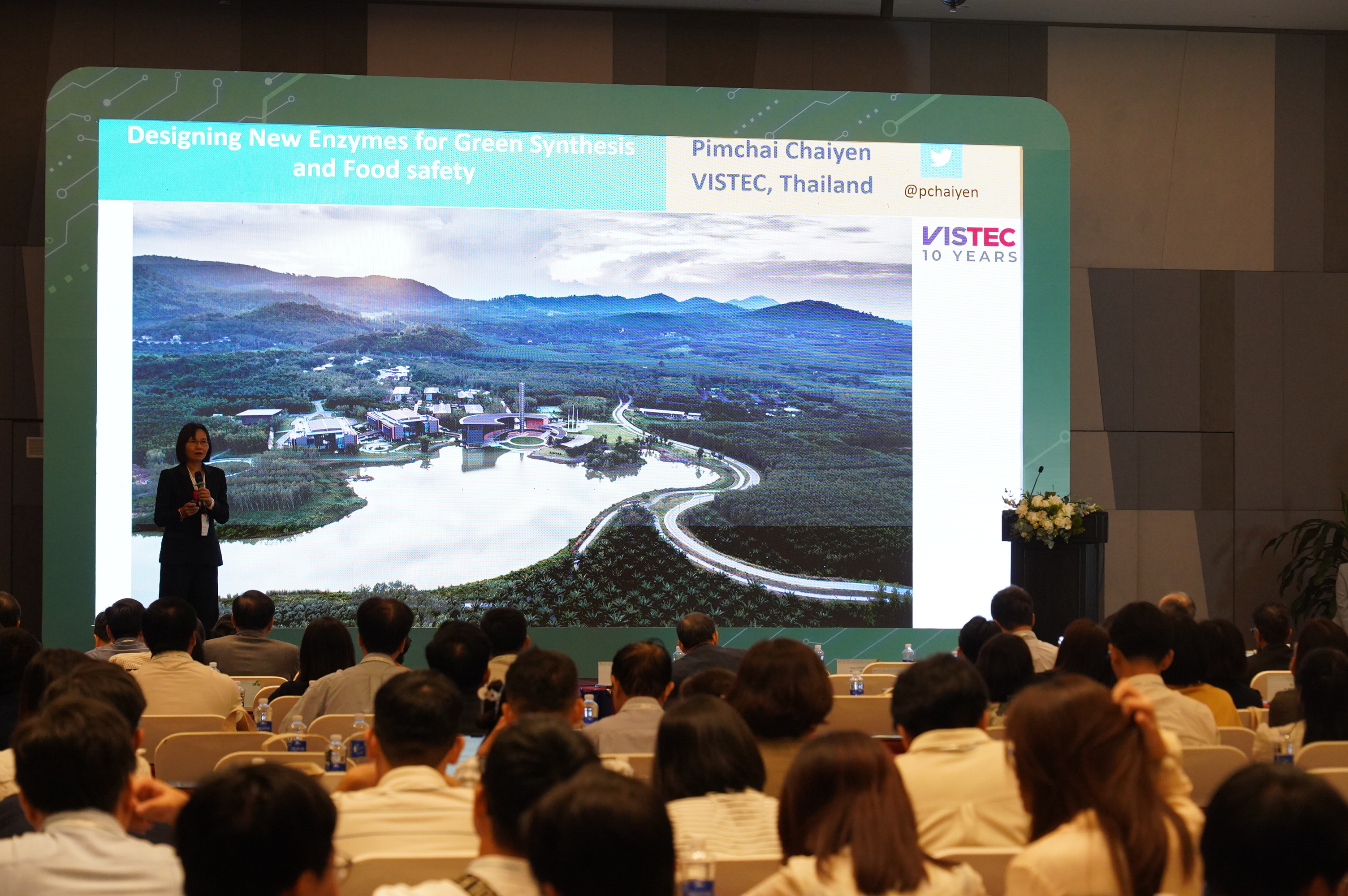 Designing New Enzymes for Green Synthesis and Food safety

Pimchai Chaiyen
VISTEC, Thailand

@pchaiyen

VISTEC
10 YEARS